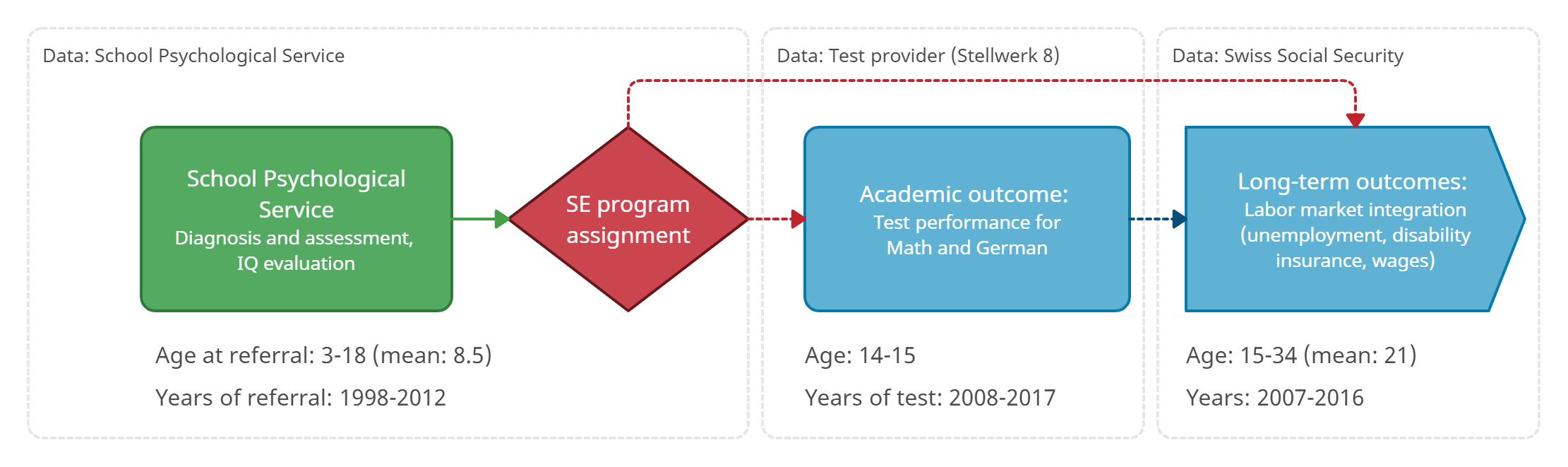 Data: School Psychological Service

School Psychological Service
Diagnosis and assessment, IQ evaluation

SE program assignment

Age at referral: 3-18 (mean: 8.5)

Years of referral: 1998-2012

Data: Test provider (Stellwerk 8)

Academic outcome:
Test performance for Math and German

Age: 14-15

Years of test: 2008-2017

Data: Swiss Social Security

Long-term outcomes:
Labor market integration (unemployment, disability insurance, wages)

Age: 15-34 (mean: 21)

Years: 2007-2016